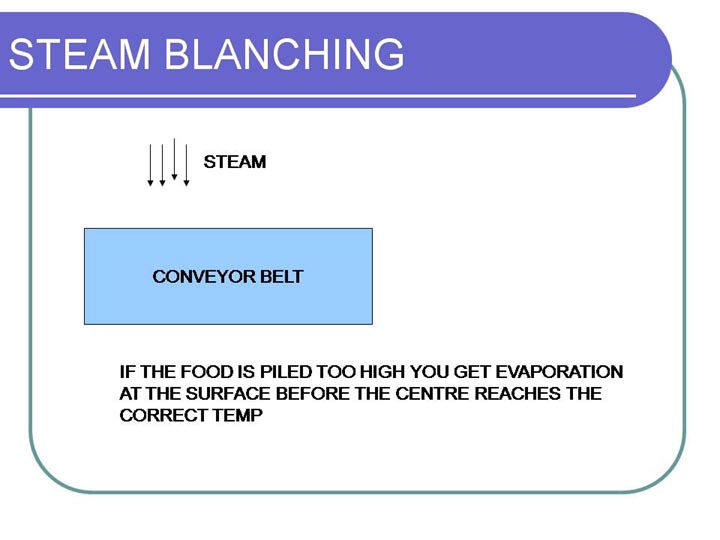 STEAM BLANCHING

STEAM

CONVEYOR BELT

IF THE FOOD IS PILED TOO HIGH YOU GET EVAPORATION AT THE SURFACE BEFORE THE CENTRE REACHES THE CORRECT TEMP